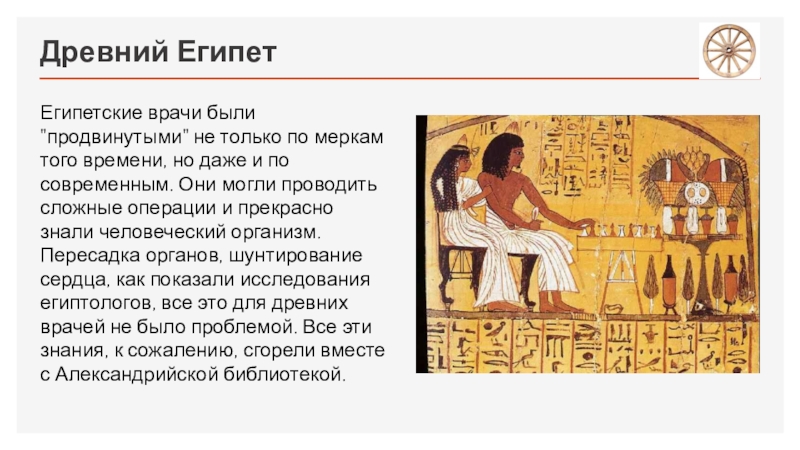 Древний Египет

Египетские врачи были "продвинутыми" не только по меркам того времени, но даже и по современным. Они могли проводить сложные операции и прекрасно знали человеческий организм. Пересадка органов, шунтирование сердца, как показали исследования египтологов, все это для древних врачей не было проблемой. Все эти знания, к сожалению, сгорели вместе с Александрийской библиотекой.